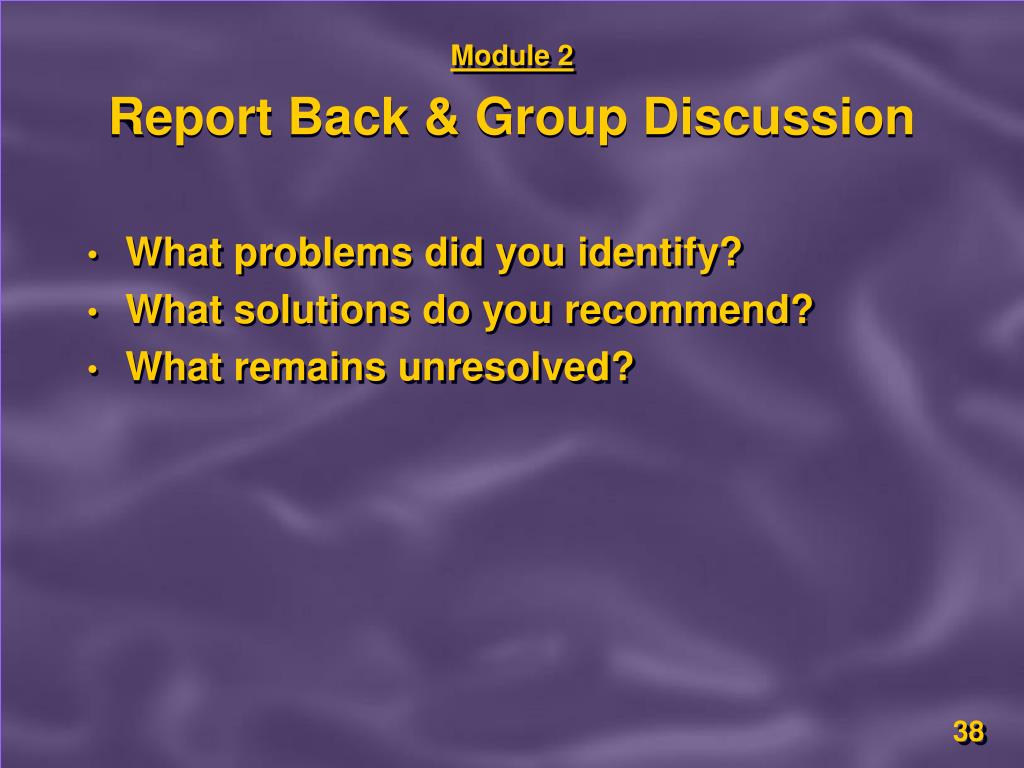 Module 2

Report Back & Group Discussion

• What problems did you identify?
• What solutions do you recommend?
• What remains unresolved?

38